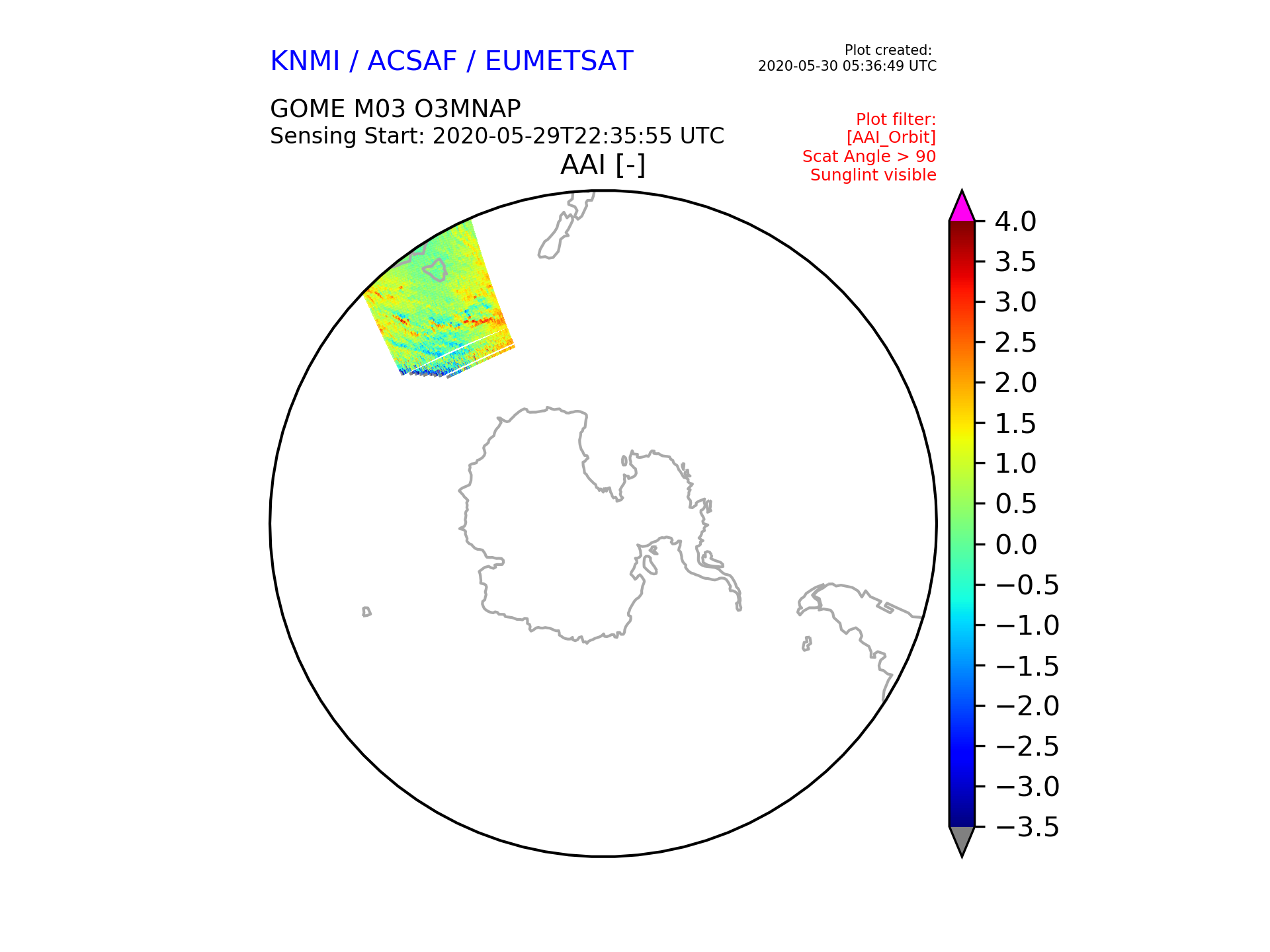 KNMI / ACSAF / EUMETSAT

Plot created:
2020-05-30 05:36:49 UTC

GOME M03 O3MNAP
Sensing Start: 2020-05-29T22:35:55 UTC

Plot filter:
[AAI_Orbit]
Scat Angle > 90
Sunglint visible

AAI [-]

4.0
3.5
3.0
2.5
2.0
1.5
1.0
0.5
0.0
−0.5
−1.0
−1.5
−2.0
−2.5
−3.0
−3.5